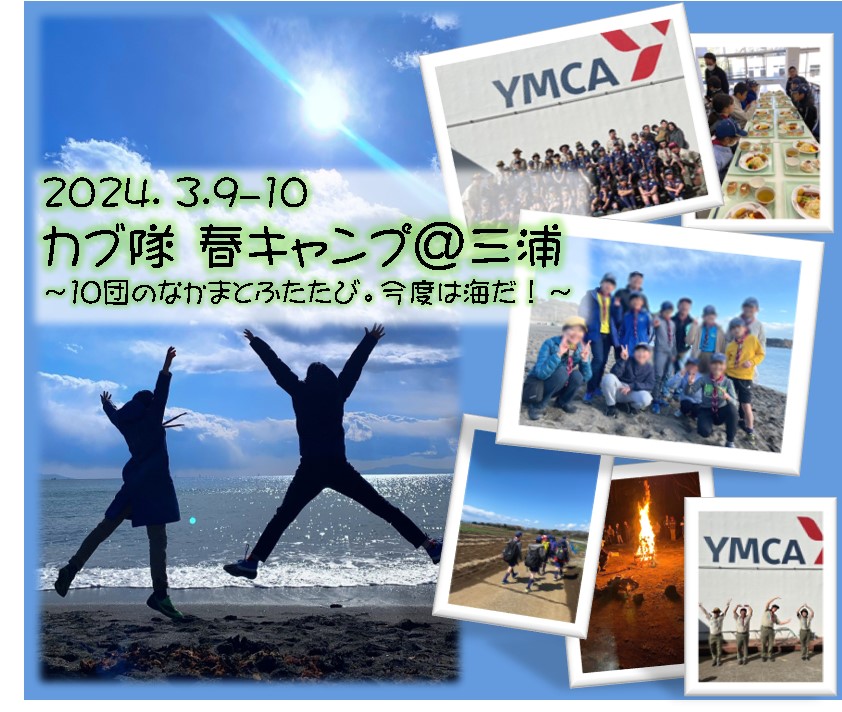 2024. 3.9-10
カブ隊 春キャンプ@三浦
~10団のなかまとふたたび。今度は海だ!~

YMCA

YMCA